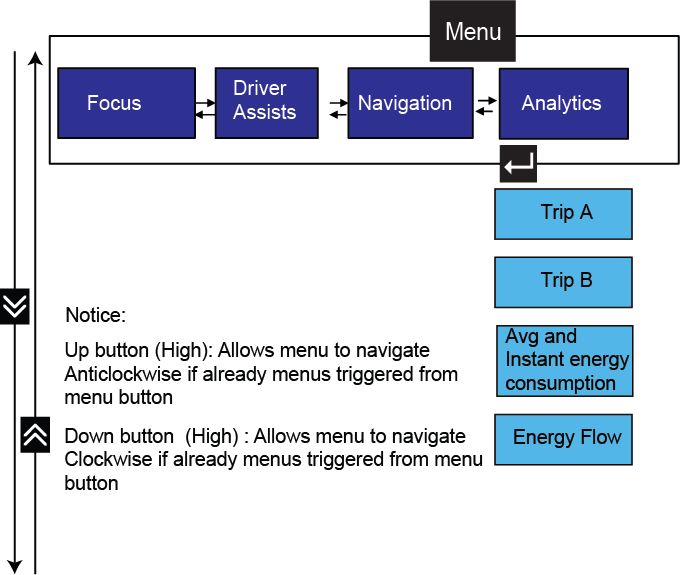 Menu

Focus

Driver Assists

Navigation

Analytics

Trip A

Trip B

Avg and Instant energy consumption

Energy Flow

Notice:

Up button (High): Allows menu to navigate Anticlockwise if already menus triggered from menu button

Down button (High) : Allows menu to navigate Clockwise if already menus triggered from menu button